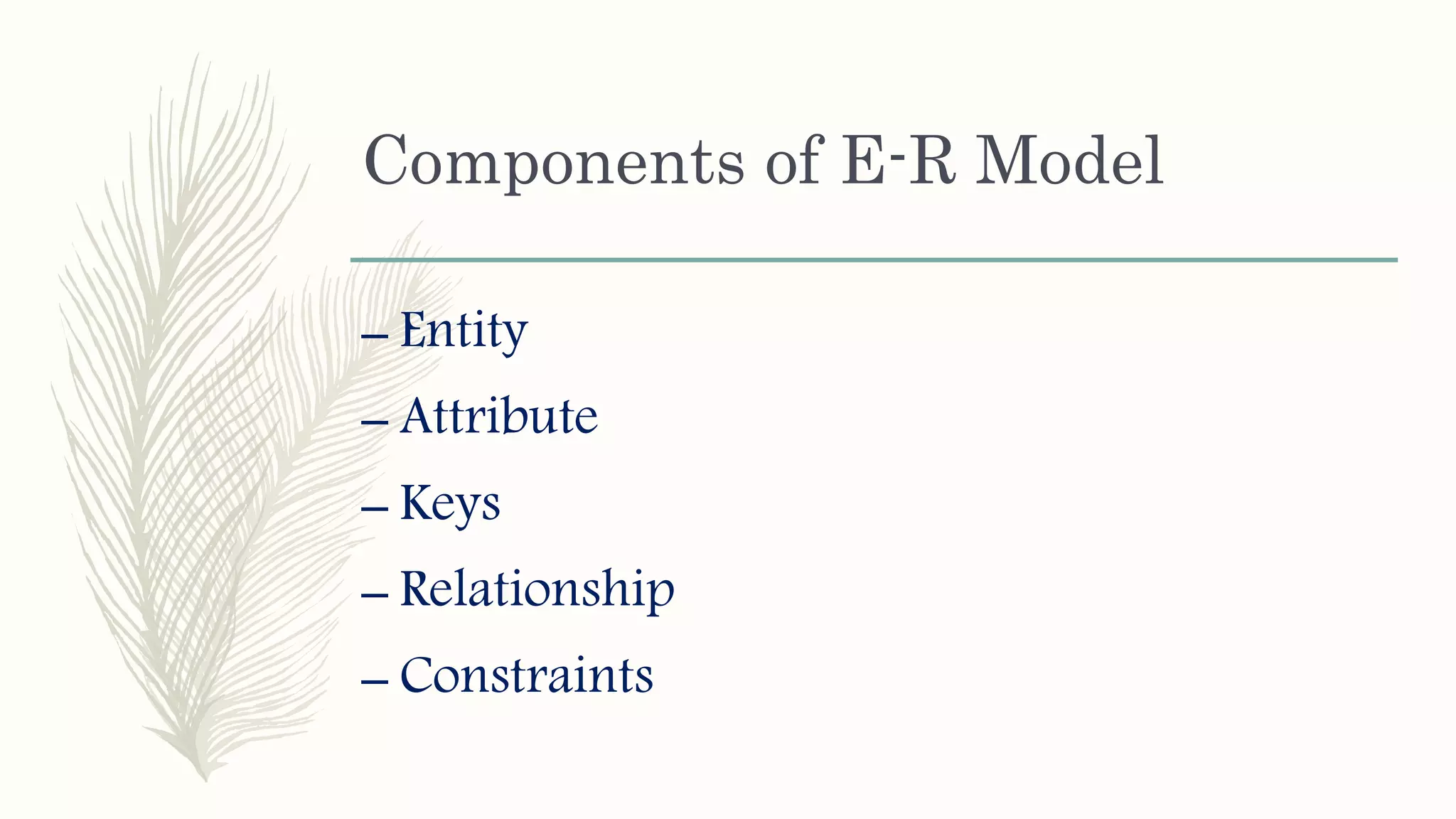 Components of E-R Model

– Entity
– Attribute
– Keys
– Relationship
– Constraints